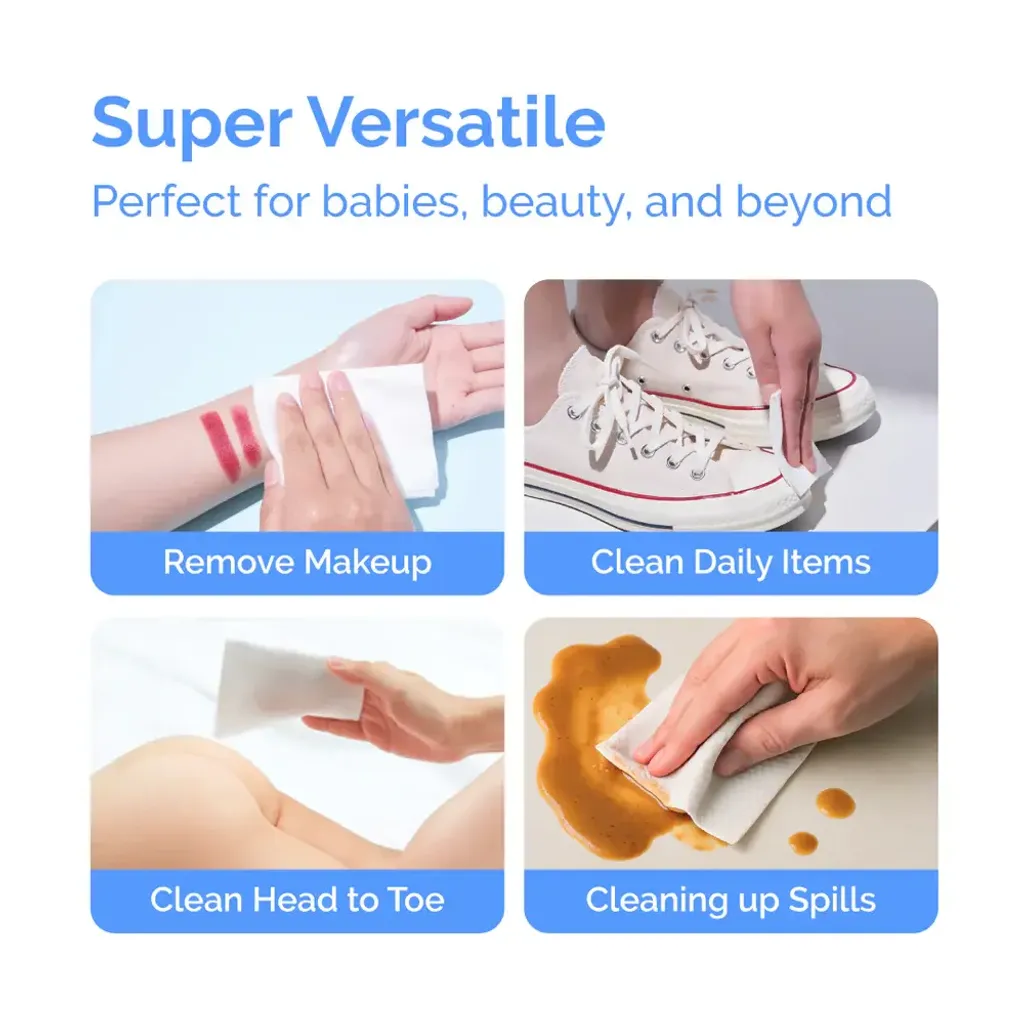 Super Versatile
Perfect for babies, beauty, and beyond

Remove Makeup

Clean Daily Items

Clean Head to Toe

Cleaning up Spills